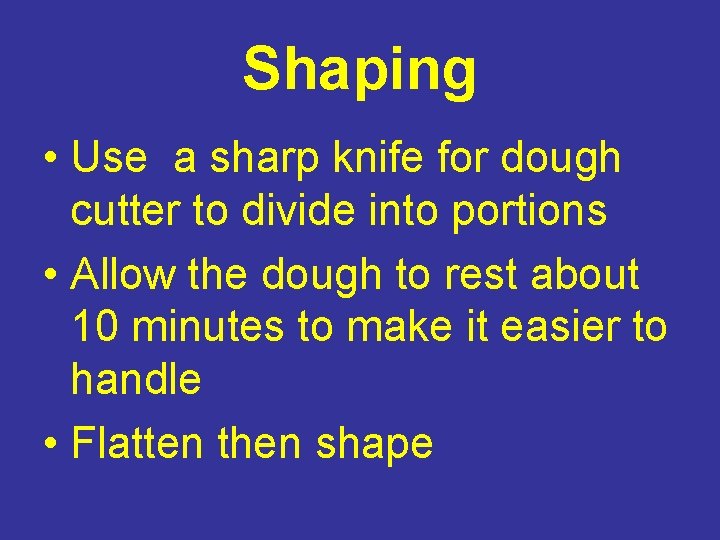 Shaping

• Use a sharp knife for dough cutter to divide into portions

• Allow the dough to rest about 10 minutes to make it easier to handle

• Flatten then shape